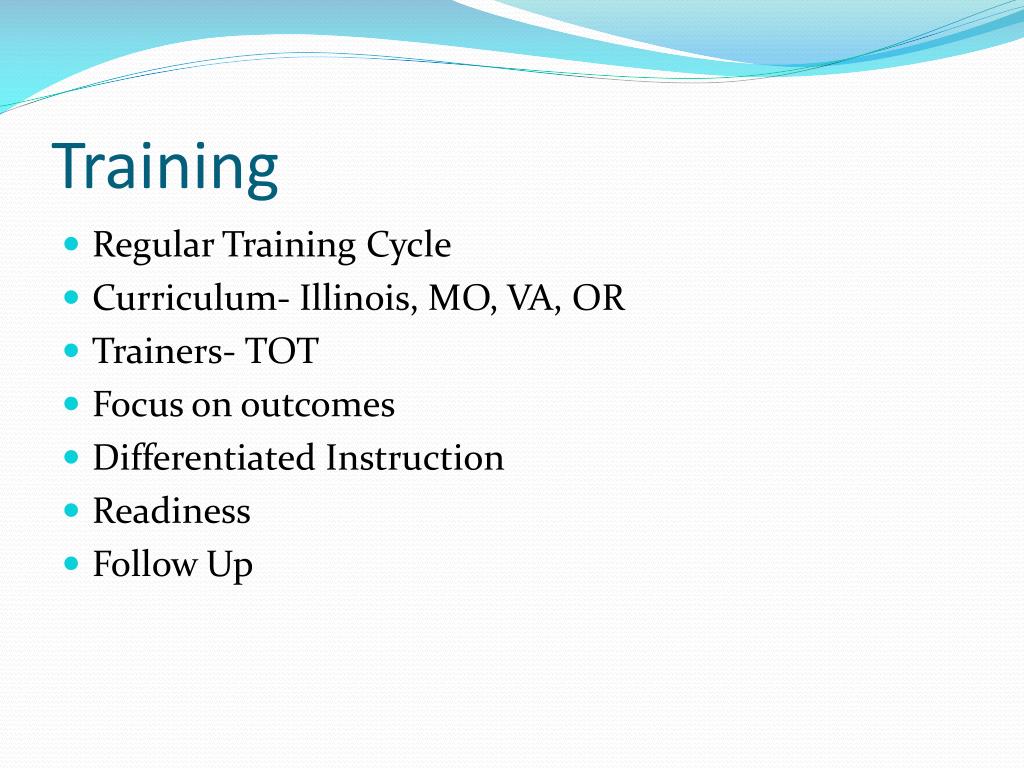 Training

- Regular Training Cycle
- Curriculum- Illinois, MO, VA, OR
- Trainers- TOT
- Focus on outcomes
- Differentiated Instruction
- Readiness
- Follow Up